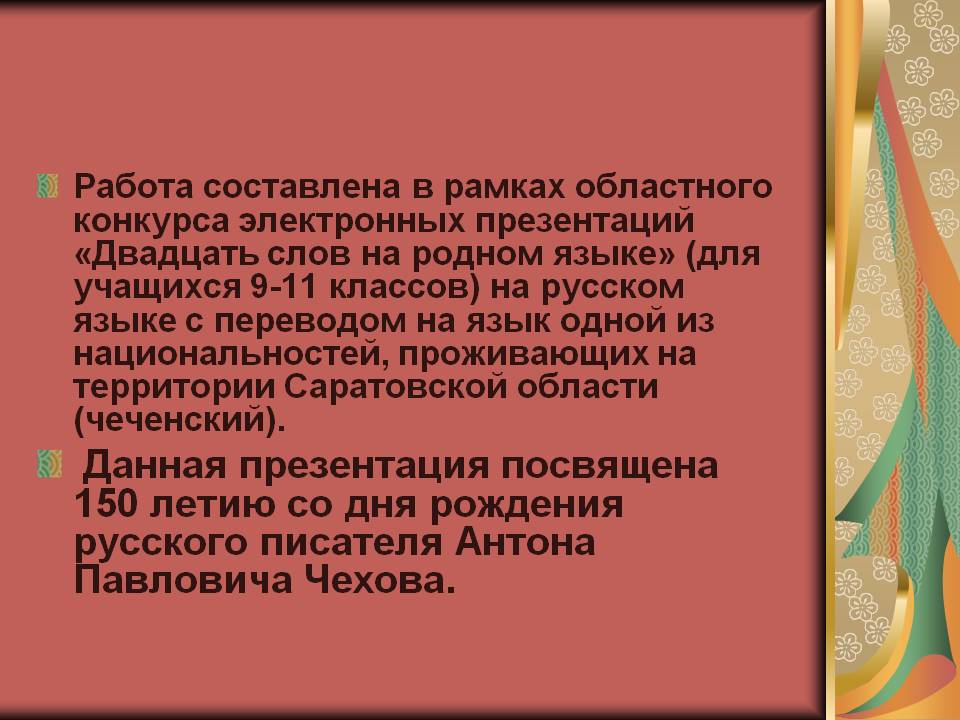 Работа составлена в рамках областного конкурса электронных презентаций «Двадцать слов на родном языке» (для учащихся 9-11 классов) на русском языке с переводом на язык одной из национальностей, проживающих на территории Саратовской области (чеченский).

Данная презентация посвящена 150 летию со дня рождения русского писателя Антона Павловича Чехова.